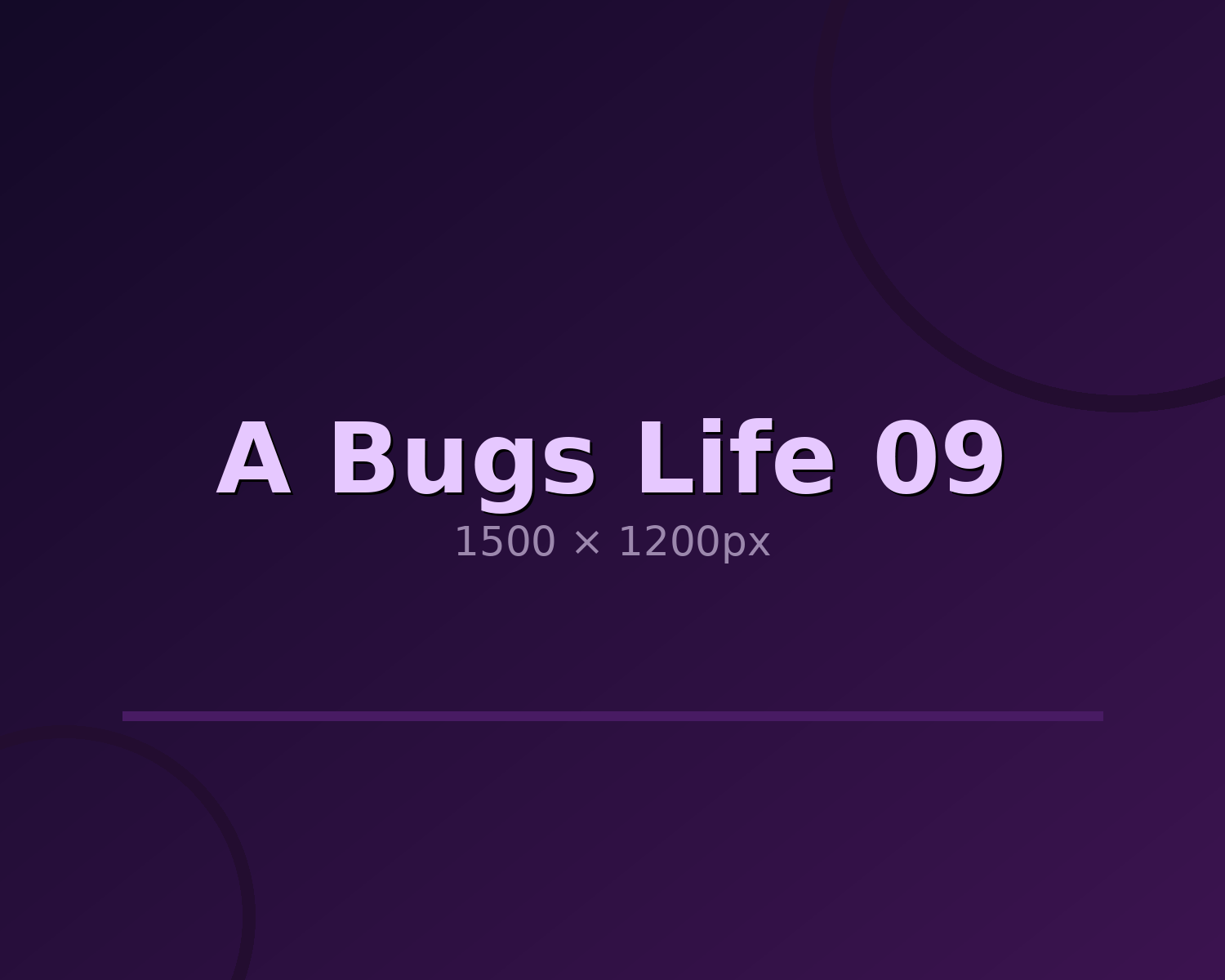 A Bugs Life 09

1500 × 1200px